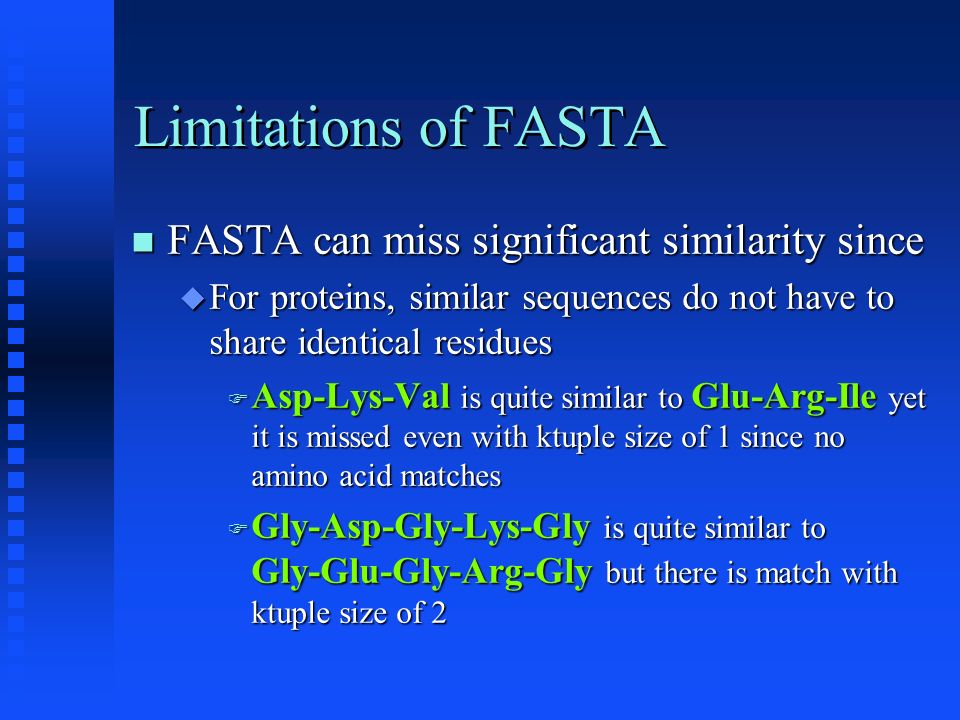 Limitations of FASTA

FASTA can miss significant similarity since

For proteins, similar sequences do not have to share identical residues

Asp-Lys-Val is quite similar to Glu-Arg-Ile yet it is missed even with ktuple size of 1 since no amino acid matches

Gly-Asp-Gly-Lys-Gly is quite similar to Gly-Glu-Gly-Arg-Gly but there is match with ktuple size of 2